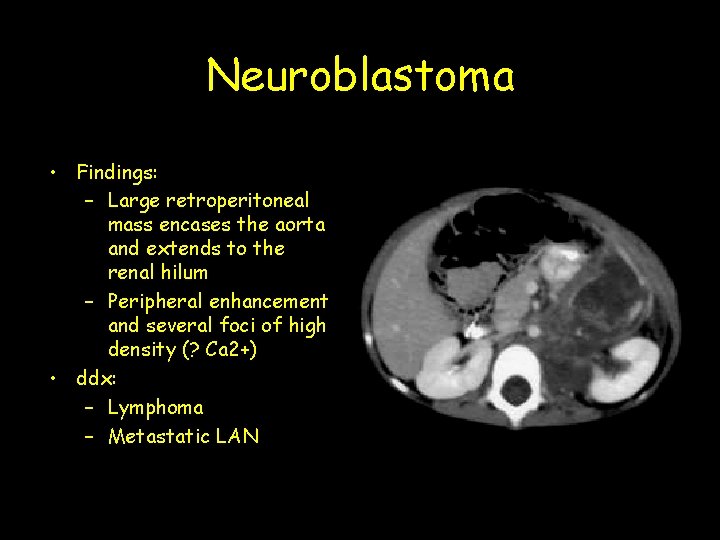 Neuroblastoma

• Findings:
 – Large retroperitoneal mass encases the aorta and extends to the renal hilum
 – Peripheral enhancement and several foci of high density (? Ca2+)
• ddx:
 – Lymphoma
 – Metastatic LAN